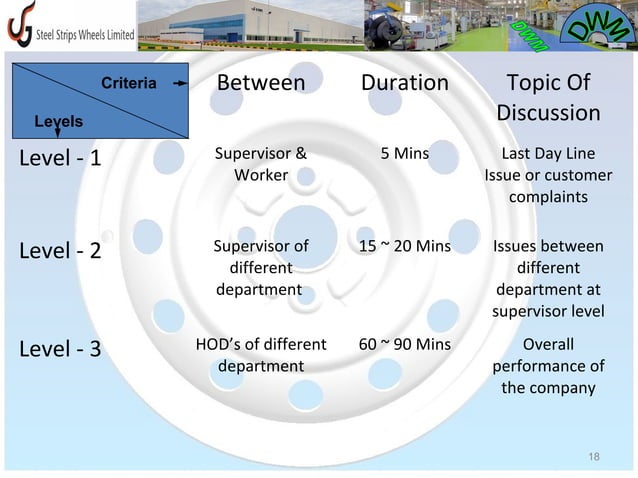 Steel Strips Wheels Limited

DWM

DWM

| Criteria / Levels | Between | Duration | Topic Of Discussion |
|---|---|---|---|
| Level - 1 | Supervisor & Worker | 5 Mins | Last Day Line Issue or customer complaints |
| Level - 2 | Supervisor of different department | 15 ~ 20 Mins | Issues between different department at supervisor level |
| Level - 3 | HOD's of different department | 60 ~ 90 Mins | Overall performance of the company |

18